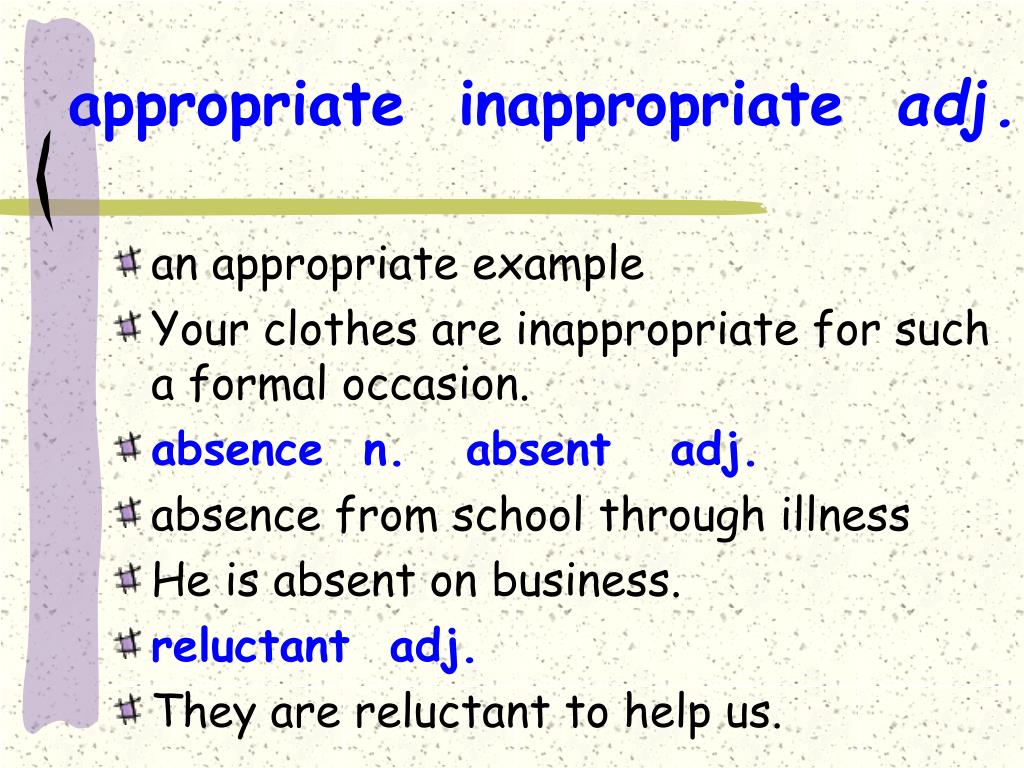 appropriate inappropriate adj.

an appropriate example

Your clothes are inappropriate for such a formal occasion.

absence n. absent adj.

absence from school through illness

He is absent on business.

reluctant adj.

They are reluctant to help us.